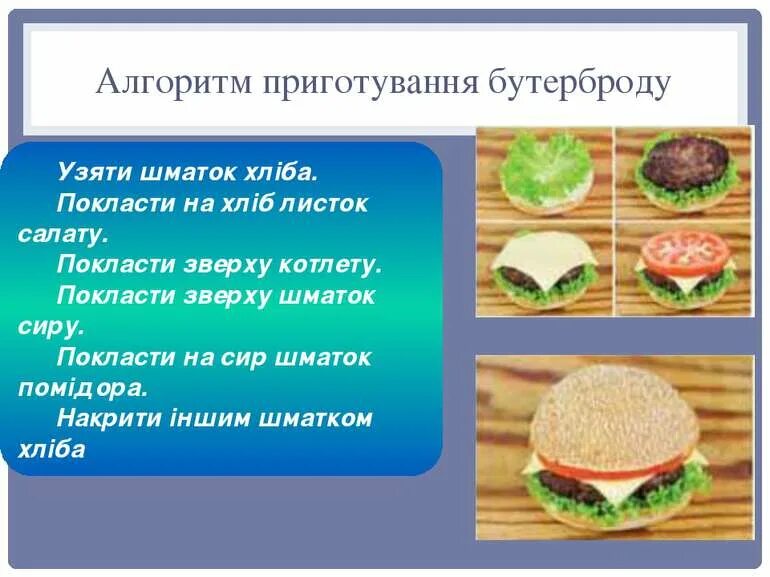 Алгоритм приготування бутерброду

Узяти шматок хліба.
Покласти на хліб листок салату.
Покласти зверху котлету.
Покласти зверху шматок сиру.
Покласти на сир шматок помідора.
Накрити іншим шматком хліба